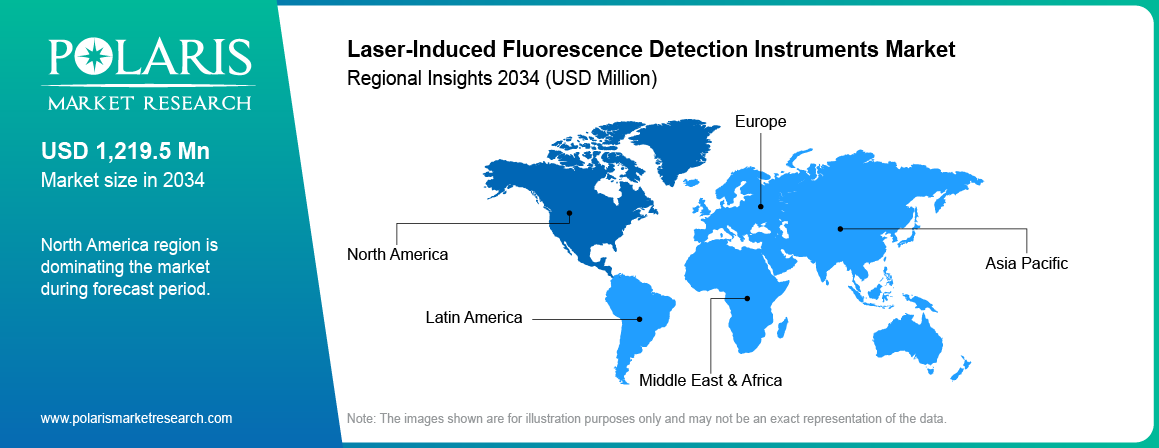 POLARIS
MARKET RESEARCH

USD 1,219.5 Mn
Market size in 2034

North America region is dominating the market during forecast period.

www.polarismarketresearch.com

Laser-Induced Fluorescence Detection Instruments Market
Regional Insights 2034 (USD Million)

Europe

North America

Asia Pacific

Latin America

Middle East & Africa

Note: The images shown are for illustration purposes only and may not be an exact representation of the data.